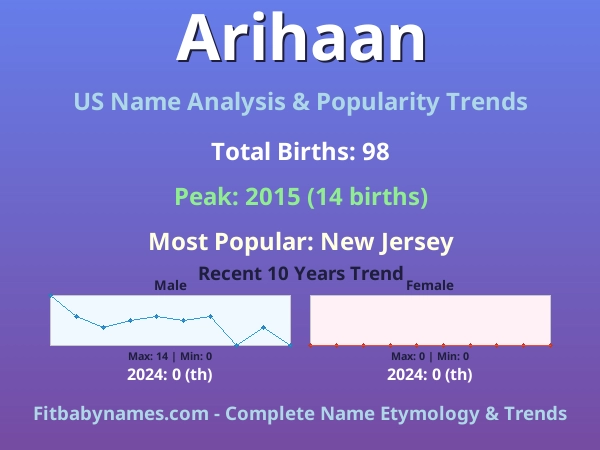 Arihaan

US Name Analysis & Popularity Trends

Total Births: 98

Peak: 2015 (14 births)

Most Popular: New Jersey

Recent 10 Years Trend

Male

Max: 14 | Min: 0

2024: 0 (th)

Female

Max: 0 | Min: 0

2024: 0 (th)

Fitbabynames.com - Complete Name Etymology & Trends